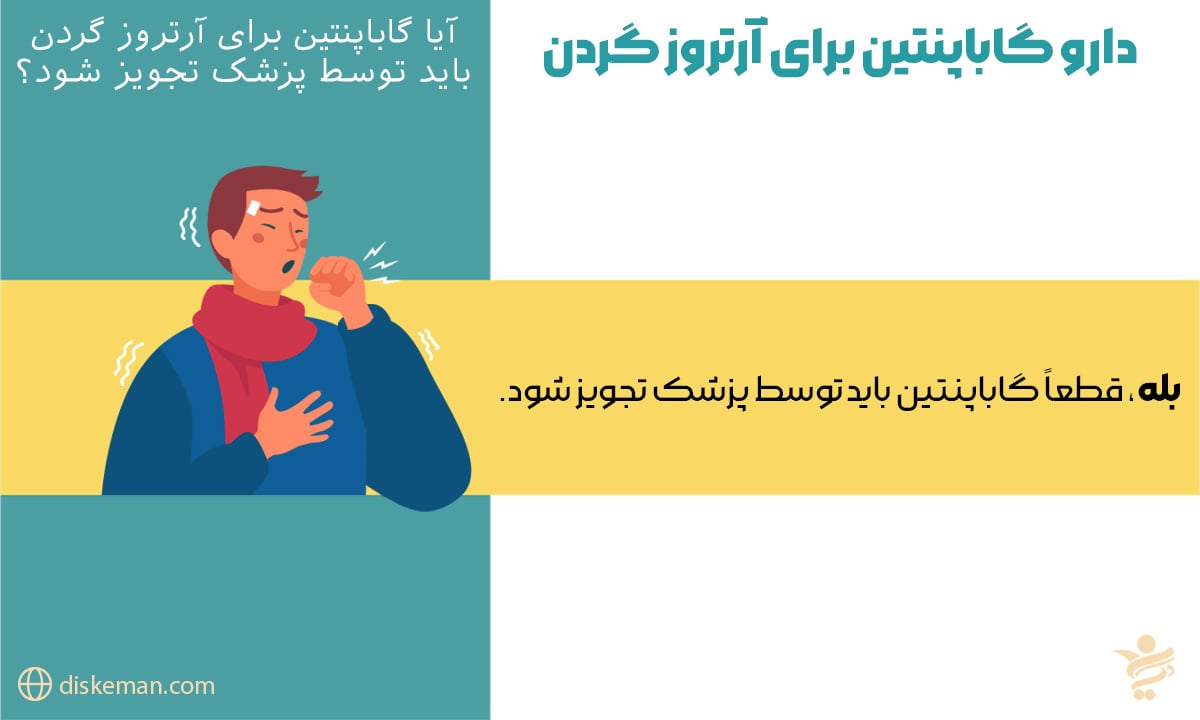 دارو گاباپنتین برای آرتروز گردن

آیا گاباپنتین برای آرتروز گردن باید توسط پزشک تجویز شود؟

بله، قطعاً گاباپنتین باید توسط پزشک تجویز شود.

diskeman.com